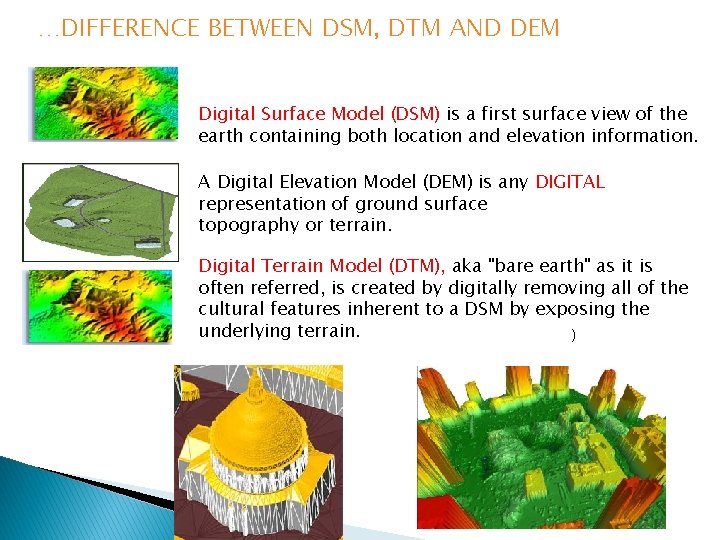 …DIFFERENCE BETWEEN DSM, DTM AND DEM

Digital Surface Model (DSM) is a first surface view of the earth containing both location and elevation information.

A Digital Elevation Model (DEM) is any DIGITAL representation of ground surface topography or terrain.

Digital Terrain Model (DTM), aka "bare earth" as it is often referred, is created by digitally removing all of the cultural features inherent to a DSM by exposing the underlying terrain. )